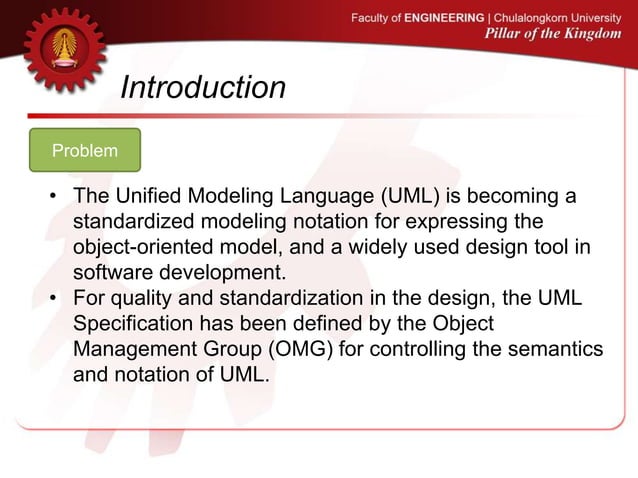 Faculty of ENGINEERING | Chulalongkorn University
Pillar of the Kingdom

Introduction

Problem

• The Unified Modeling Language (UML) is becoming a standardized modeling notation for expressing the object-oriented model, and a widely used design tool in software development.
• For quality and standardization in the design, the UML Specification has been defined by the Object Management Group (OMG) for controlling the semantics and notation of UML.